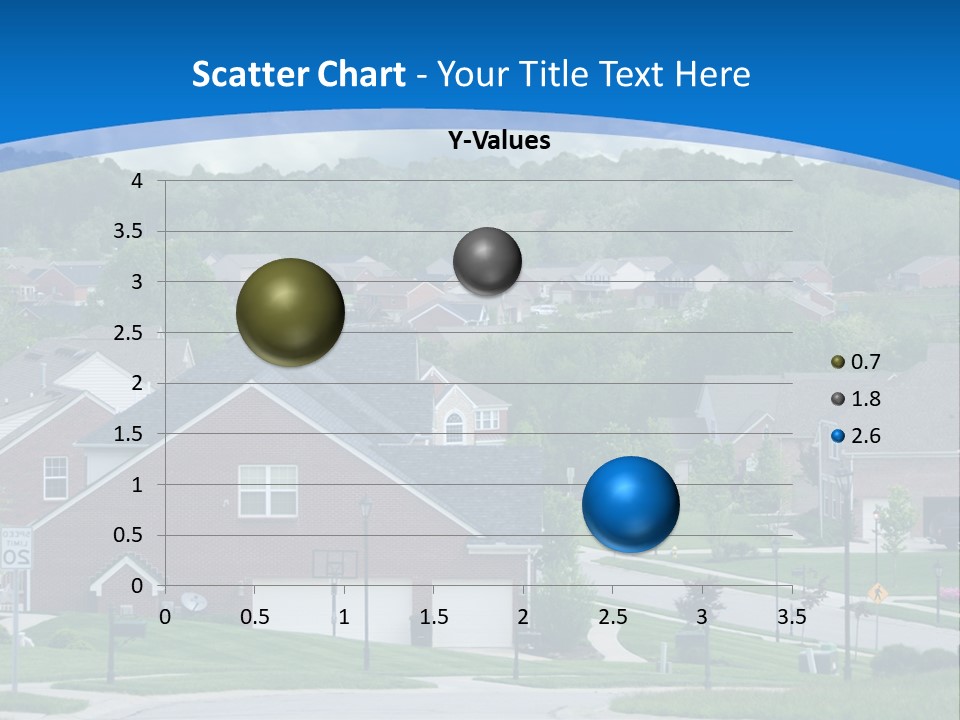 Scatter Chart - Your Title Text Here

Y-Values

4
3.5
3
2.5
2
1.5
1
0.5
0

0 0.5 1 1.5 2 2.5 3 3.5

0.7
1.8
2.6

SPEED LIMIT 20